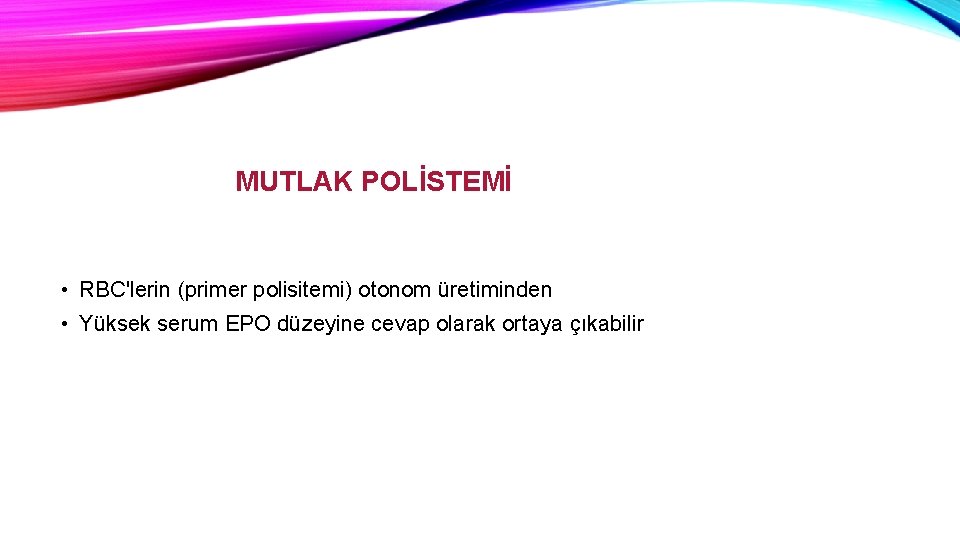 MUTLAK POLİSTEMİ

• RBC'lerin (primer polisitemi) otonom üretiminden
• Yüksek serum EPO düzeyine cevap olarak ortaya çıkabilir